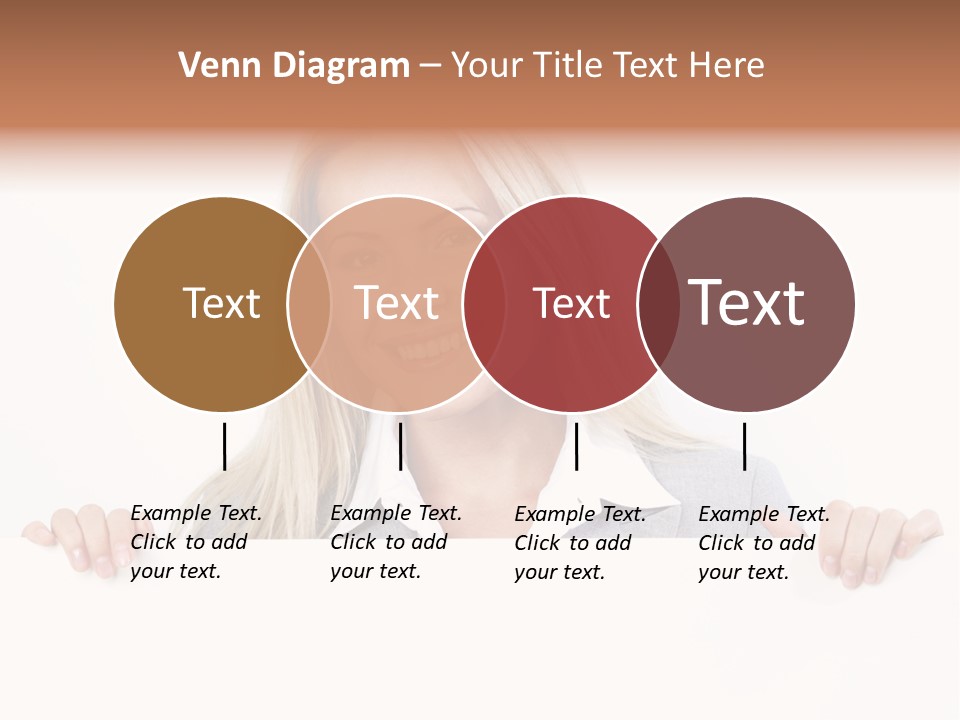 Venn Diagram – Your Title Text Here

Text

Text

Text

Text

Example Text. Click to add your text.

Example Text. Click to add your text.

Example Text. Click to add your text.

Example Text. Click to add your text.